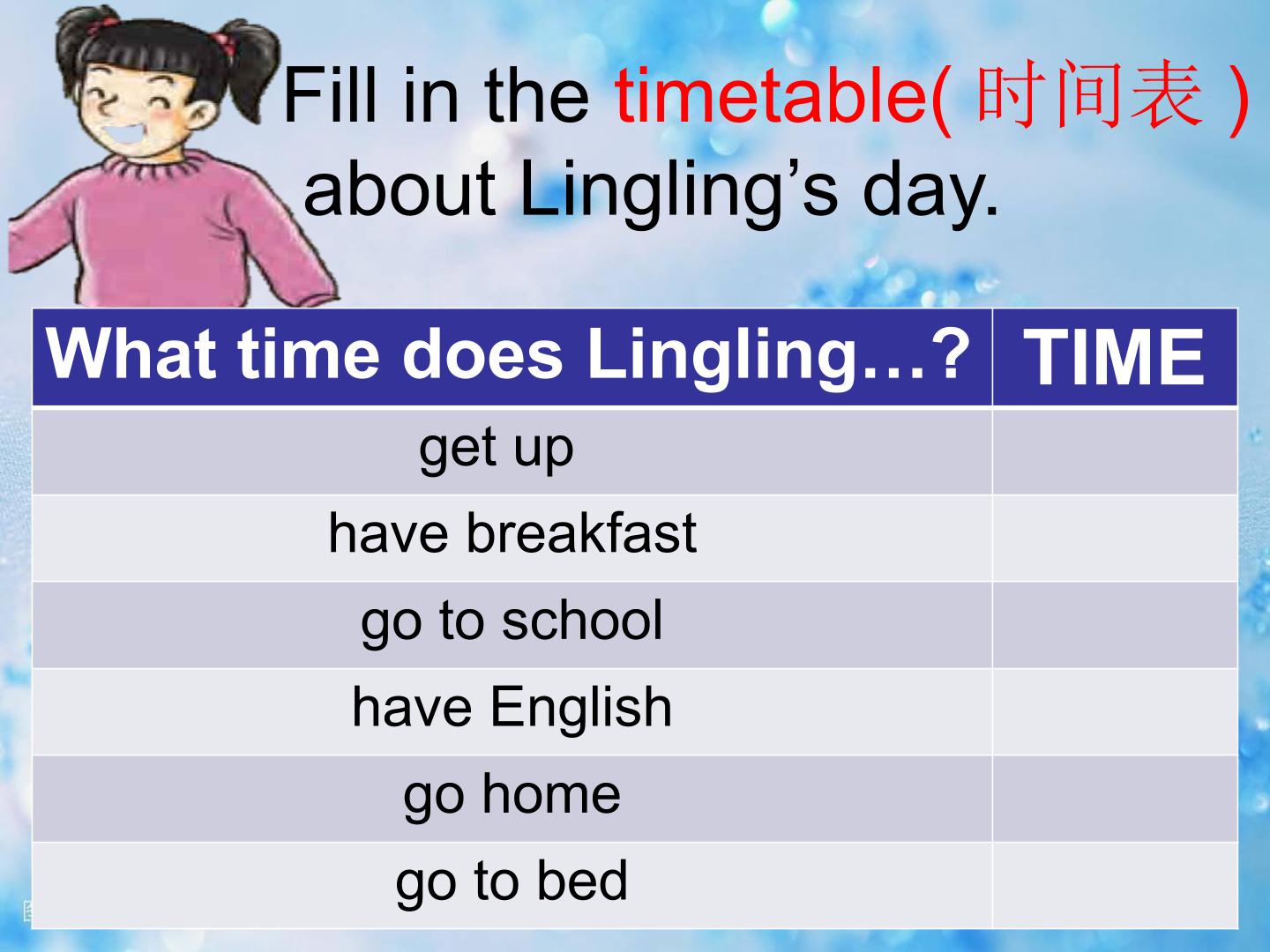 Fill in the timetable( 时间表 ) about Lingling’s day.

| What time does Lingling…? | TIME |
|---|---|
| get up | |
| have breakfast | |
| go to school | |
| have English | |
| go home | |
| go to bed | |